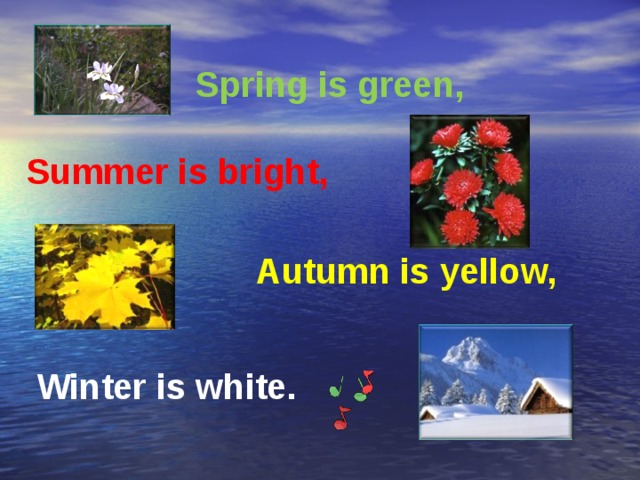 Spring is green,

Summer is bright,

Autumn is yellow,

Winter is white.